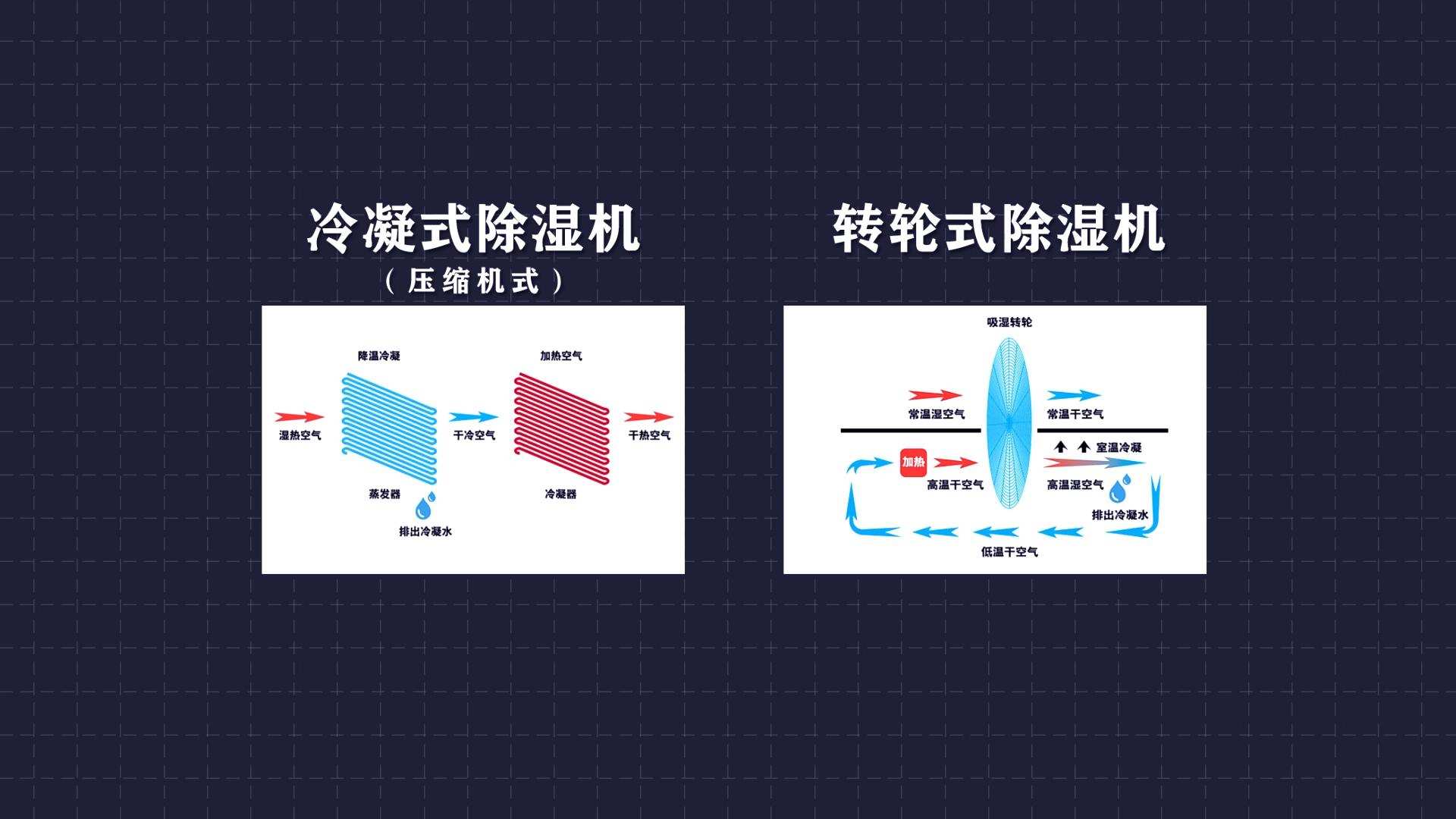 冷凝式除湿机
（压缩机式）

降温冷凝
加热空气
湿热空气
干冷空气
干热空气
蒸发器
冷凝器
排出冷凝水

转轮式除湿机

吸湿转轮
常温湿空气
常温干空气
室温冷凝
加热
高温干空气
高温湿空气
排出冷凝水
低温干空气